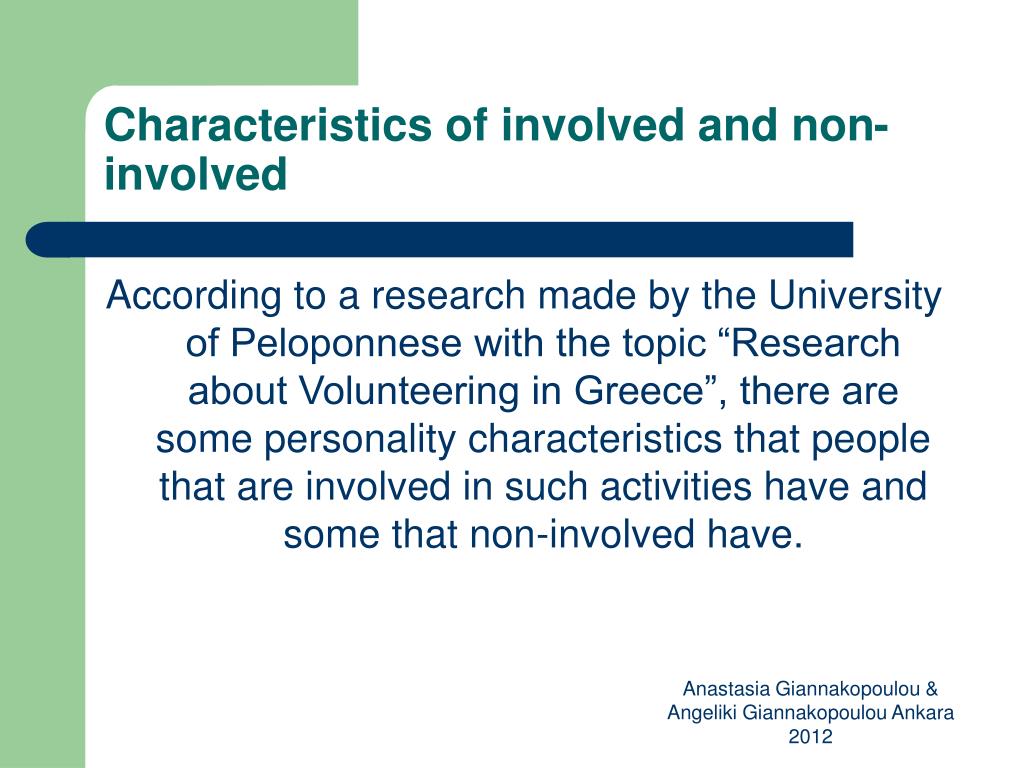 Characteristics of involved and non-involved

According to a research made by the University of Peloponnese with the topic “Research about Volunteering in Greece”, there are some personality characteristics that people that are involved in such activities have and some that non-involved have.

Anastasia Giannakopoulou & Angeliki Giannakopoulou Ankara 2012